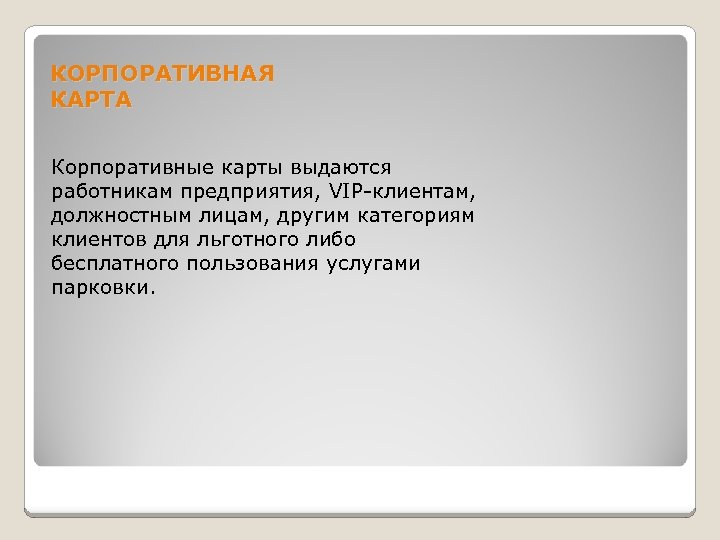 КОРПОРАТИВНАЯ
КАРТА

Корпоративные карты выдаются работникам предприятия, VIP-клиентам, должностным лицам, другим категориям клиентов для льготного либо бесплатного пользования услугами парковки.